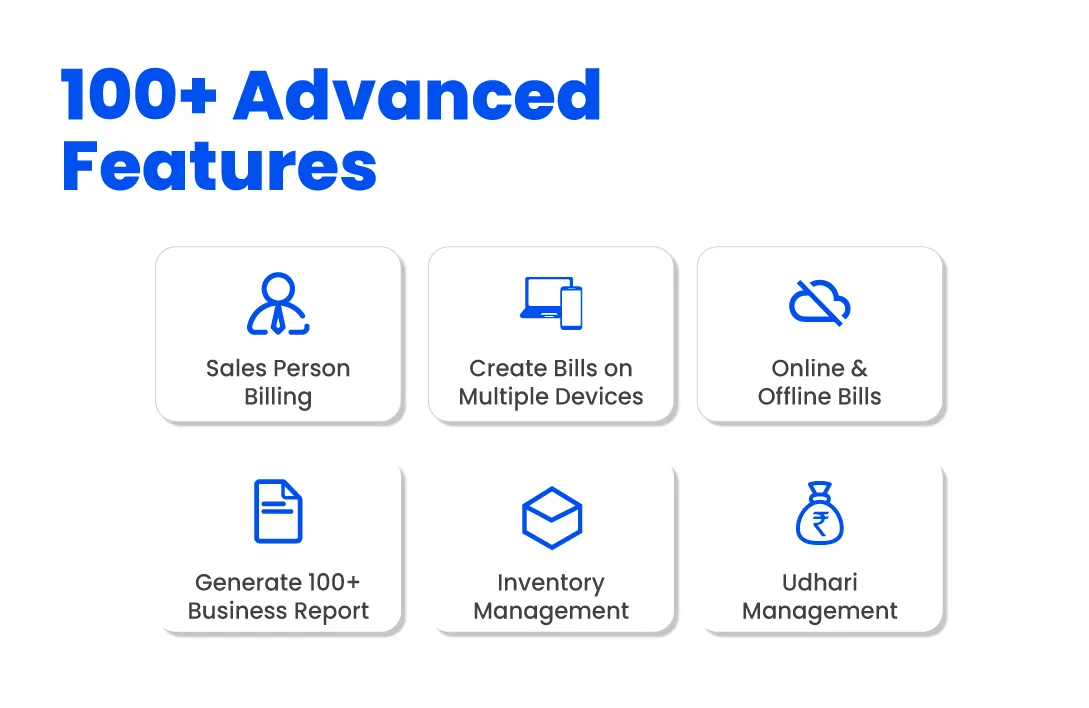 100+ Advanced Features

Sales Person Billing

Create Bills on Multiple Devices

Online & Offline Bills

Generate 100+ Business Report

Inventory Management

Udhari Management